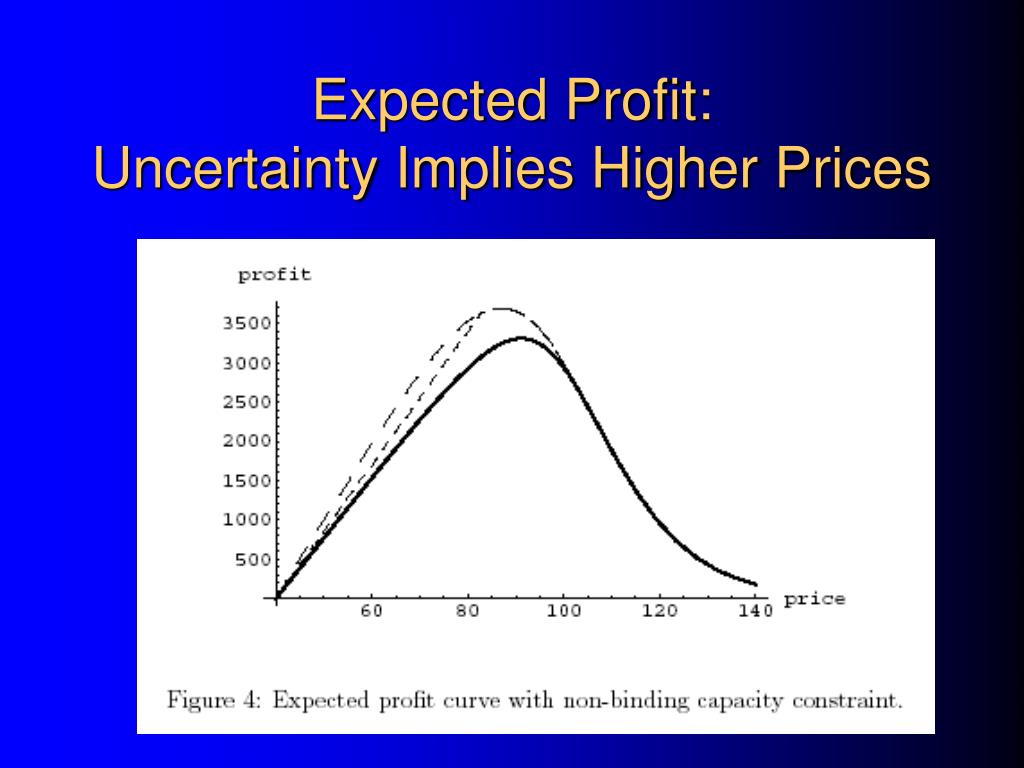 Expected Profit:
Uncertainty Implies Higher Prices

profit
3500
3000
2500
2000
1500
1000
500
60
80
100
120
140
price

Figure 4: Expected profit curve with non-binding capacity constraint.